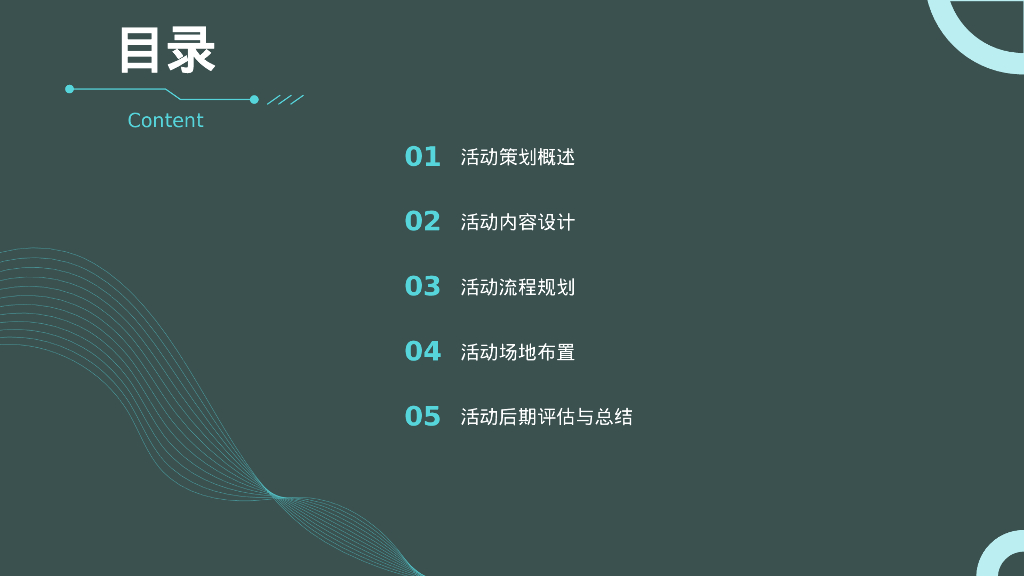 目录

Content

01 活动策划概述

02 活动内容设计

03 活动流程规划

04 活动场地布置

05 活动后期评估与总结